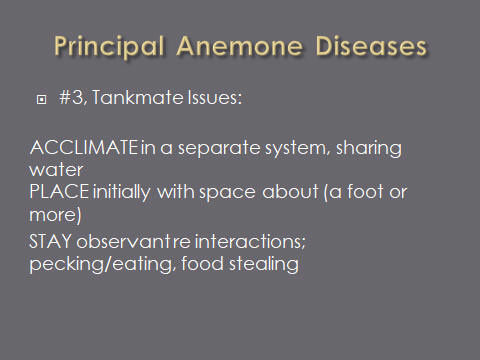 Principal Anemone Diseases

#3, Tankmate Issues:

ACCLIMATE in a separate system, sharing water
PLACE initially with space about (a foot or more)

STAY observant re interactions; pecking/eating, food stealing